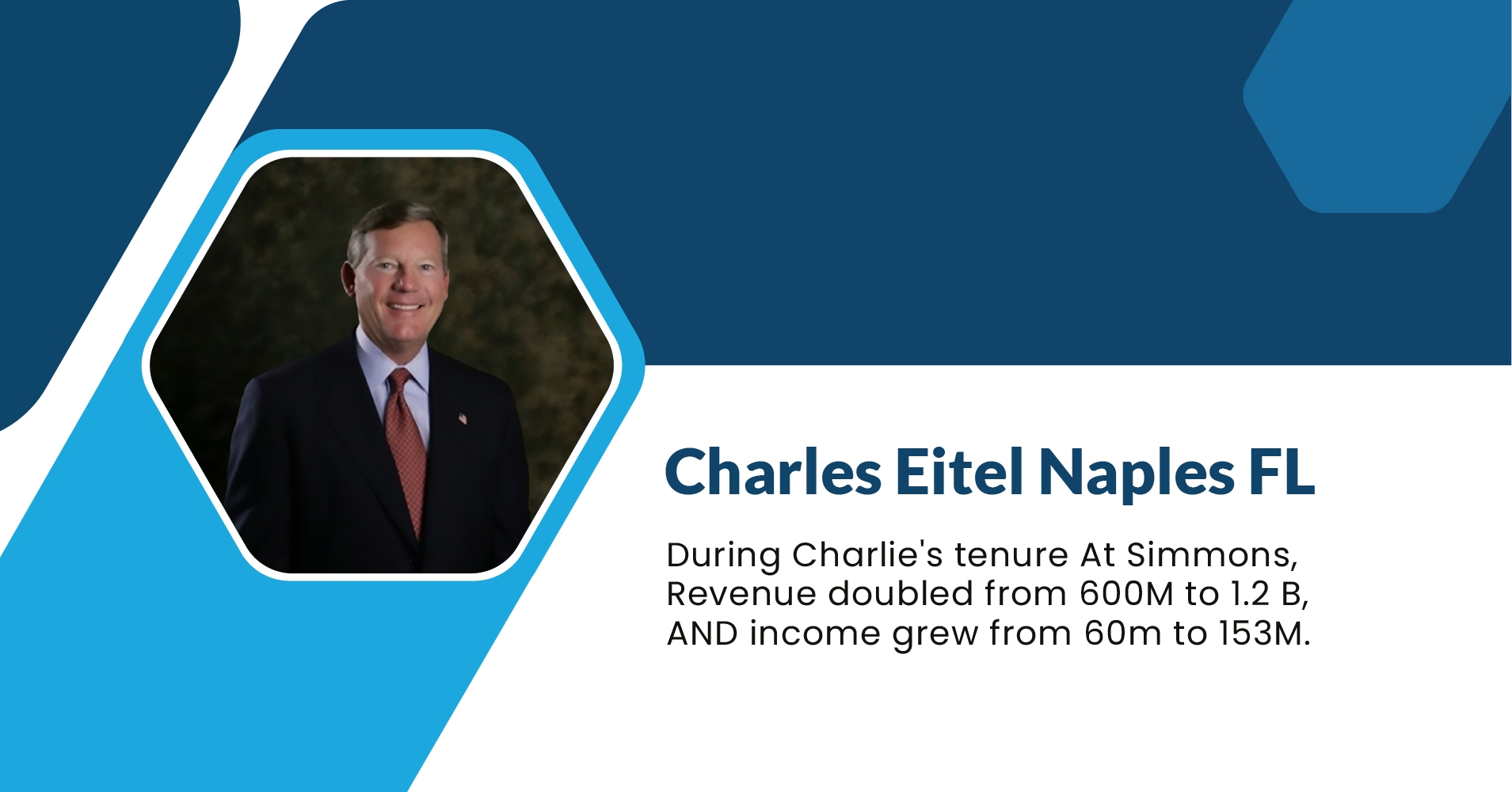 Charles Eitel Naples FL

During Charlie's tenure At Simmons, Revenue doubled from 600M to 1.2 B, AND income grew from 60m to 153M.